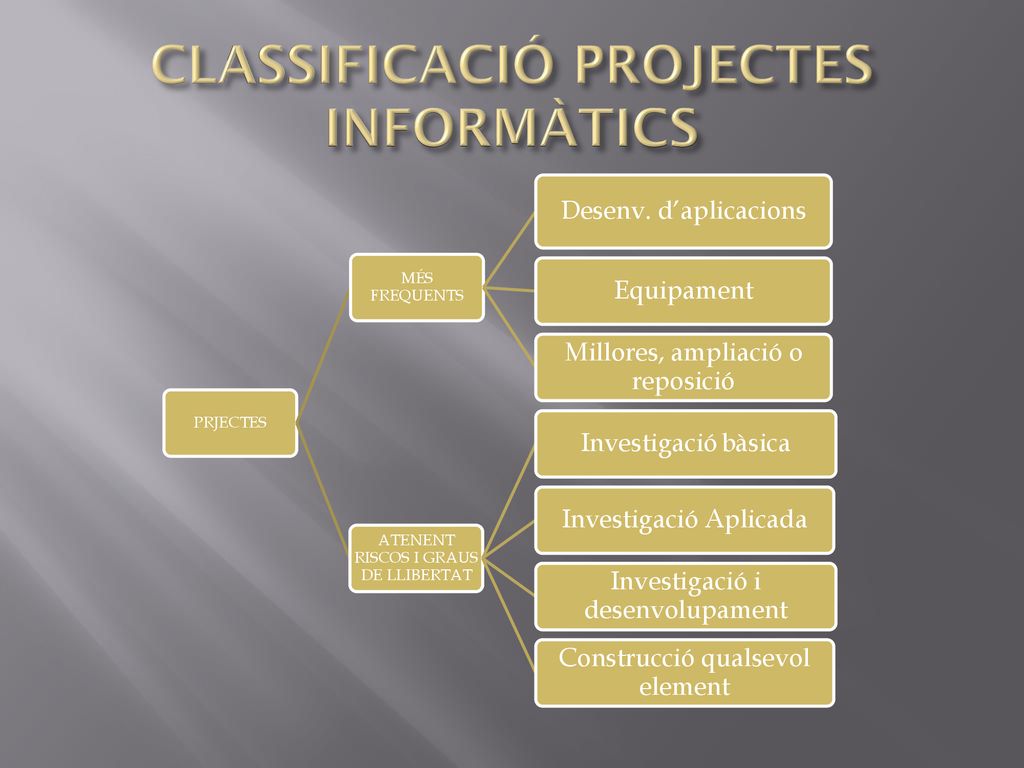 CLASSIFICACIÓ PROJECTES INFORMÀTICS

PRJECTES

MÉS FREQUENTS

Desenv. d'aplicacions

Equipament

Millores, ampliació o reposició

ATENENT RISCOS I GRAUS DE LLIBERTAT

Investigació bàsica

Investigació Aplicada

Investigació i desenvolupament

Construcció qualsevol element